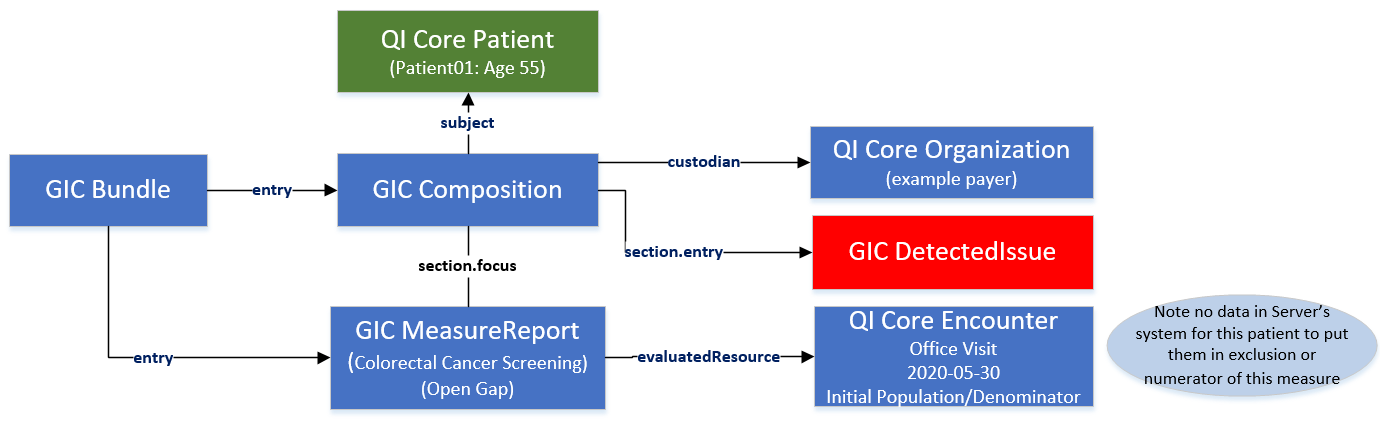 QI Core Patient
(Patient01: Age 55)

subject

GIC Bundle

entry

GIC Composition

custodian

QI Core Organization
(example payer)

section.entry

GIC DetectedIssue

section.focus

entry

GIC MeasureReport
(Colorectal Cancer Screening)
(Open Gap)

evaluatedResource

QI Core Encounter
Office Visit
2020-05-30
Initial Population/Denominator

Note no data in Server's system for this patient to put them in exclusion or numerator of this measure